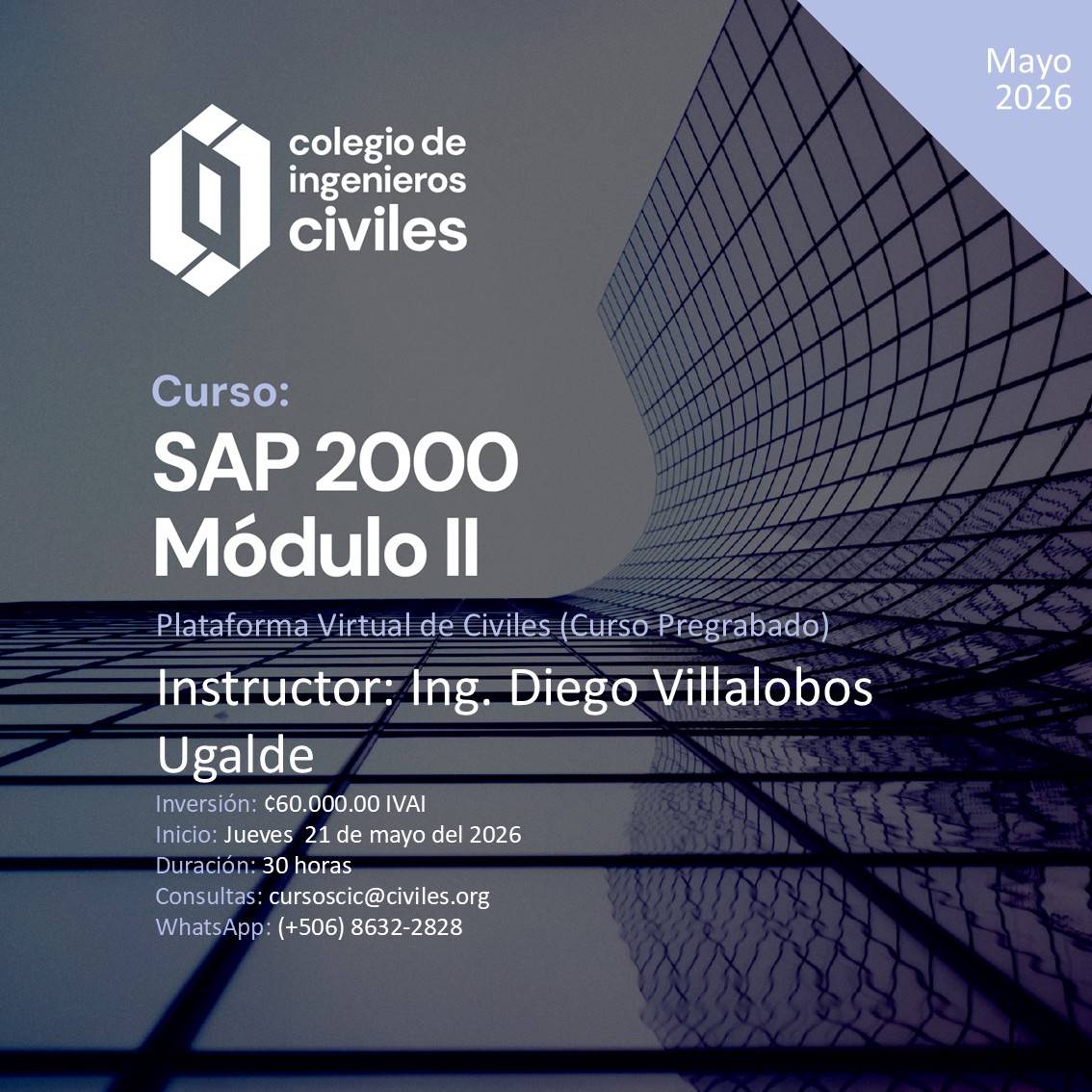 Mayo 2026

colegio de ingenieros civiles

Curso:
SAP 2000
Módulo II

Plataforma Virtual de Civiles (Curso Pregrabado)

Instructor: Ing. Diego Villalobos Ugalde

Inversión: ¢60.000.00 IVAI
Inicio: Jueves 21 de mayo del 2026
Duración: 30 horas
Consultas: cursoscic@civiles.org
WhatsApp: (+506) 8632-2828